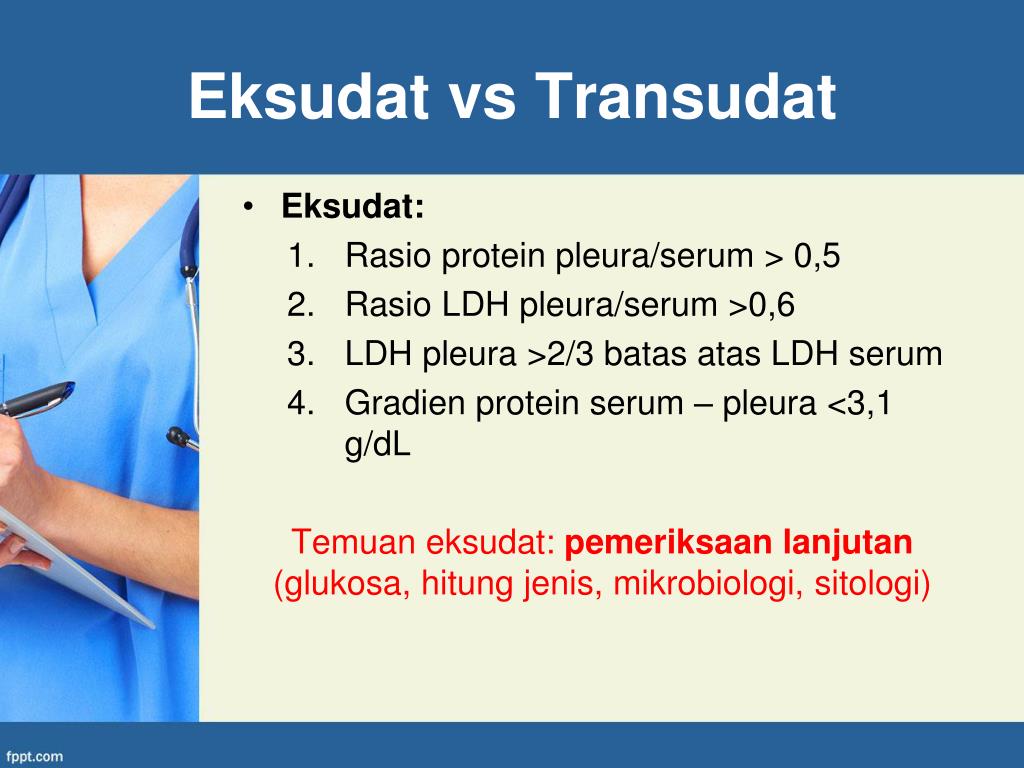 Eksudat vs Transudat

• Eksudat:
1. Rasio protein pleura/serum > 0,5
2. Rasio LDH pleura/serum >0,6
3. LDH pleura >2/3 batas atas LDH serum
4. Gradien protein serum – pleura <3,1 g/dL

Temuan eksudat: pemeriksaan lanjutan (glukosa, hitung jenis, mikrobiologi, sitologi)

fppt.com